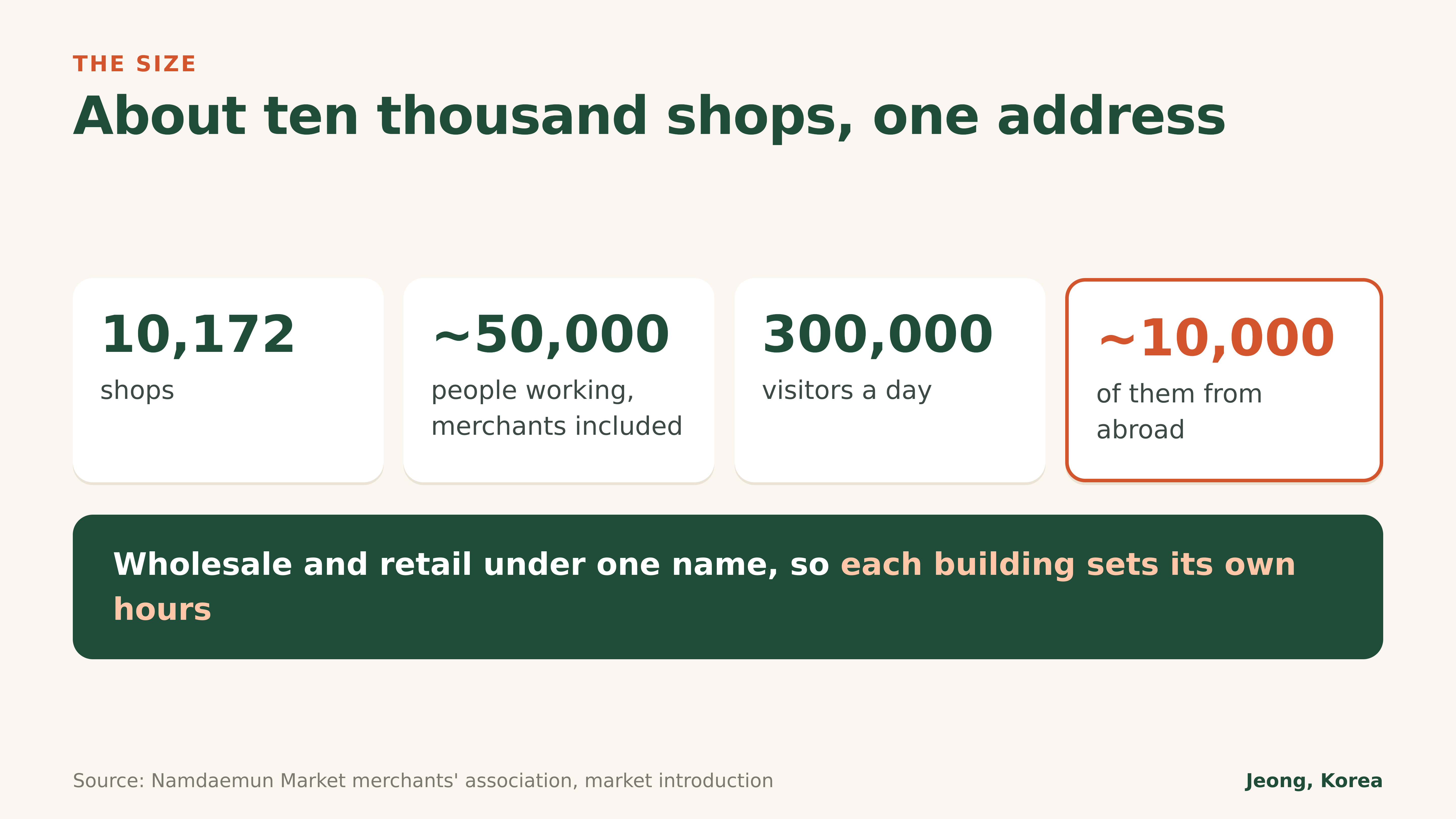 THE SIZE

About ten thousand shops, one address

10,172
shops

~50,000
people working, merchants included

300,000
visitors a day

~10,000
of them from abroad

Wholesale and retail under one name, so each building sets its own hours

Source: Namdaemun Market merchants' association, market introduction

Jeong, Korea